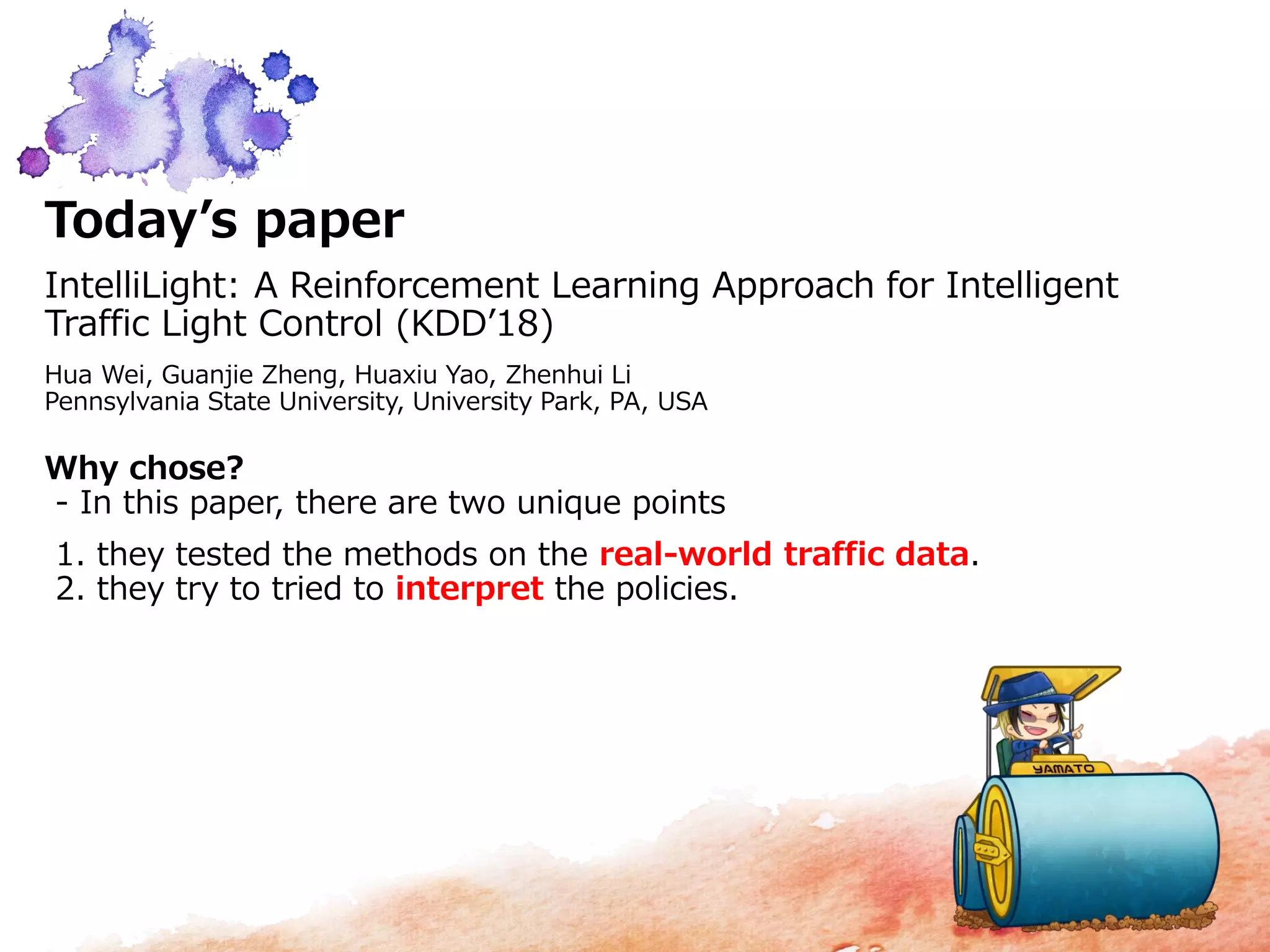 Today’s paper

IntelliLight: A Reinforcement Learning Approach for Intelligent Traffic Light Control (KDD’18)

Hua Wei, Guanjie Zheng, Huaxiu Yao, Zhenhui Li
Pennsylvania State University, University Park, PA, USA

Why chose?
- In this paper, there are two unique points

1. they tested the methods on the real-world traffic data.
2. they try to tried to interpret the policies.

YAMATO